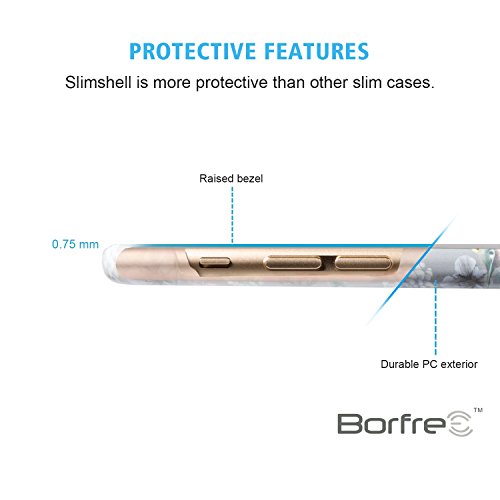 PROTECTIVE FEATURES
Slimshell is more protective than other slim cases.

Raised bezel

0.75 mm

Durable PC exterior

Borfree™